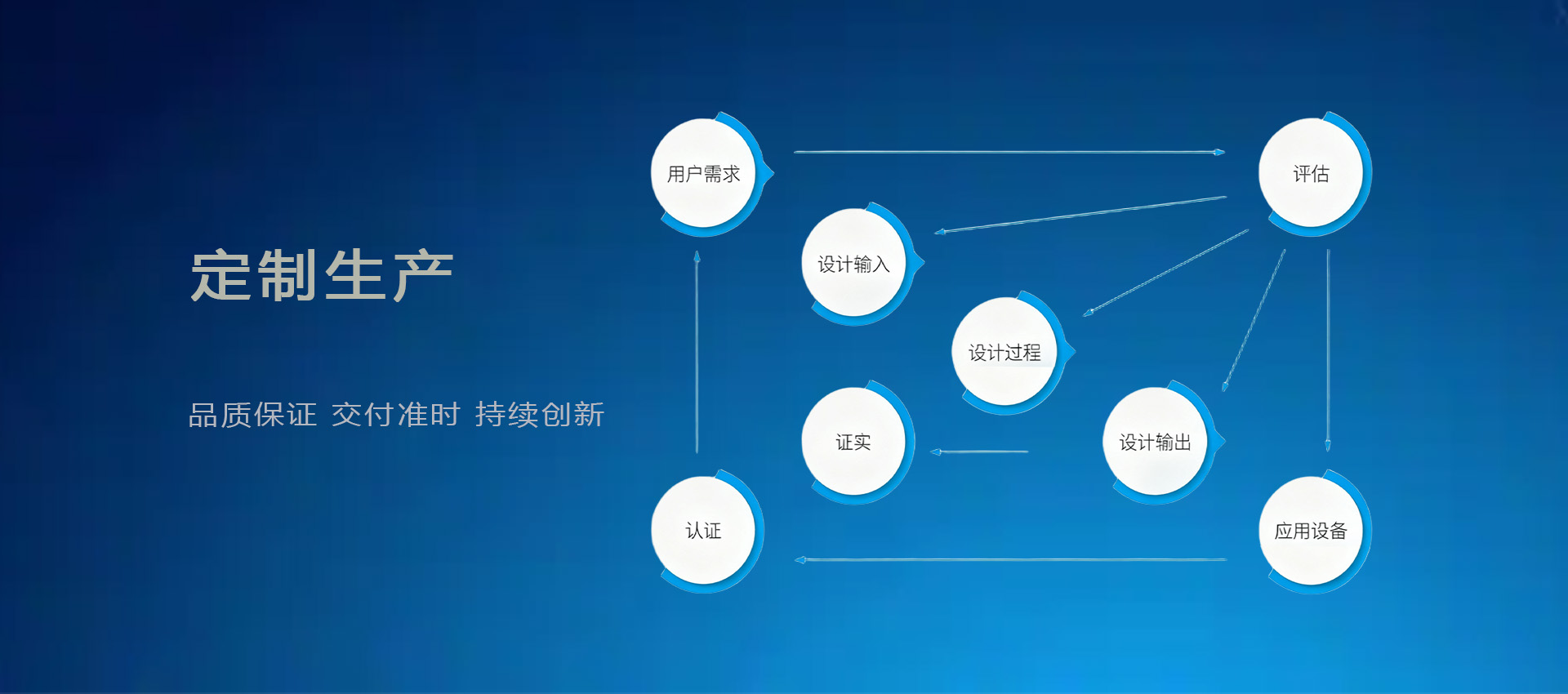 定制生产

品质保证 交付准时 持续创新

用户需求

评估

设计输入

设计过程

证实

设计输出

认证

应用设备